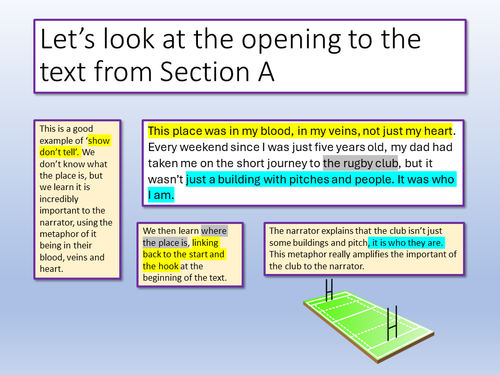 Let's look at the opening to the text from Section A

This is a good example of 'show don't tell'. We don't know what the place is, but we learn it is incredibly important to the narrator, using the metaphor of it being in their blood, veins and heart.

This place was in my blood, in my veins, not just my heart. Every weekend since I was just five years old, my dad had taken me on the short journey to the rugby club, but it wasn't just a building with pitches and people. It was who I am.

We then learn where the place is, linking back to the start and the hook at the beginning of the text.

The narrator explains that the club isn't just some buildings and pitch, it is who they are. This metaphor really amplifies the important of the club to the narrator.